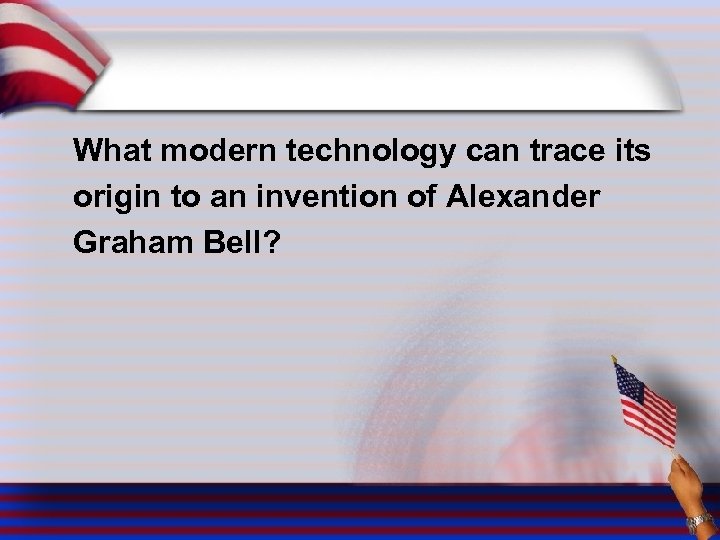 What modern technology can trace its origin to an invention of Alexander Graham Bell?